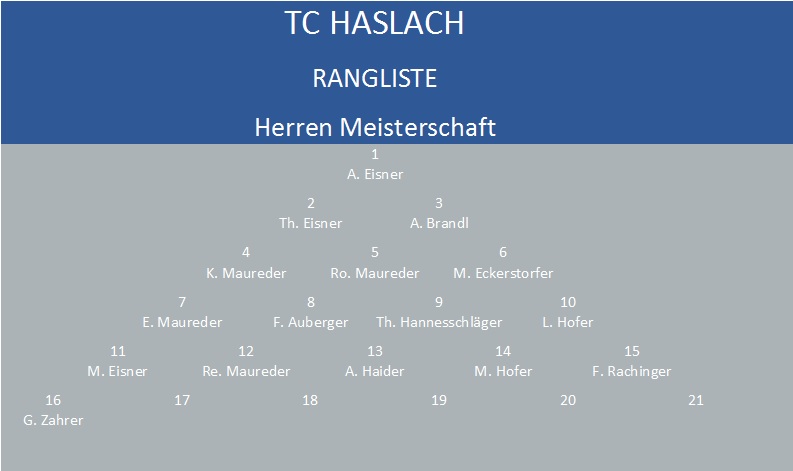 TC HASLACH

RANGLISTE

Herren Meisterschaft

1
A. Eisner

2
Th. Eisner

3
A. Brandl

4
K. Maureder

5
Ro. Maureder

6
M. Eckerstorfer

7
E. Maureder

8
F. Auberger

9
Th. Hannesschläger

10
L. Hofer

11
M. Eisner

12
Re. Maureder

13
A. Haider

14
M. Hofer

15
F. Rachinger

16
G. Zahrer

17

18

19

20

21